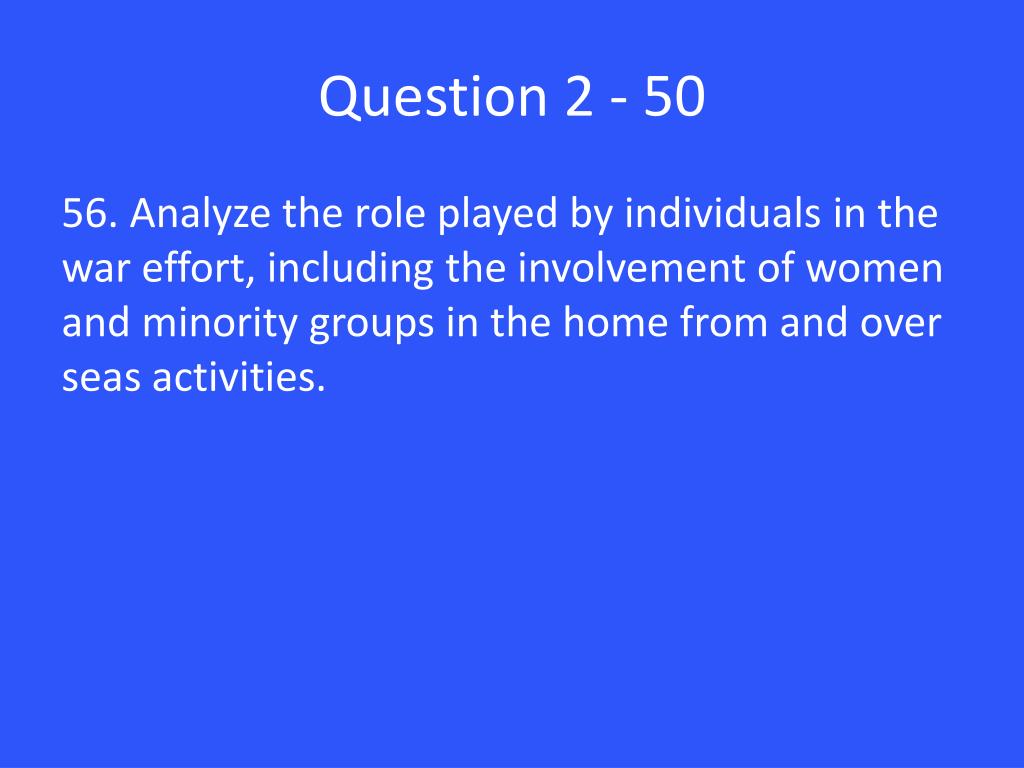 Question 2 - 50

56. Analyze the role played by individuals in the war effort, including the involvement of women and minority groups in the home from and over seas activities.